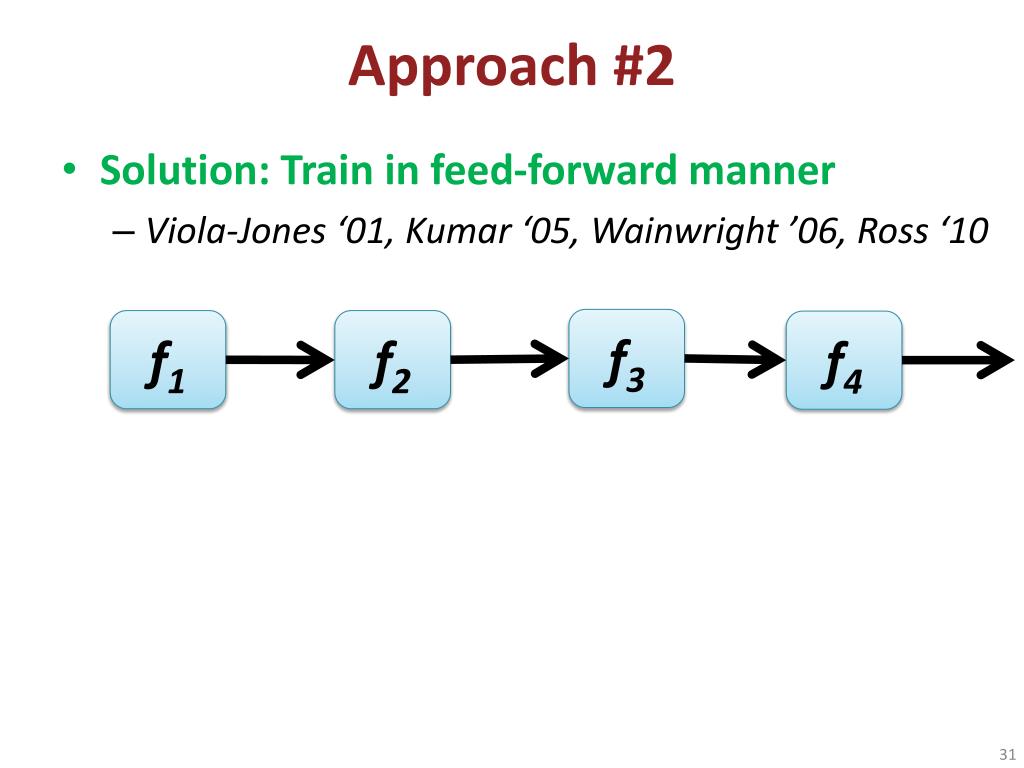 Approach #2

• Solution: Train in feed-forward manner
– Viola-Jones ‘01, Kumar ‘05, Wainwright ’06, Ross ‘10

$f_1$ $f_2$ $f_3$ $f_4$

31